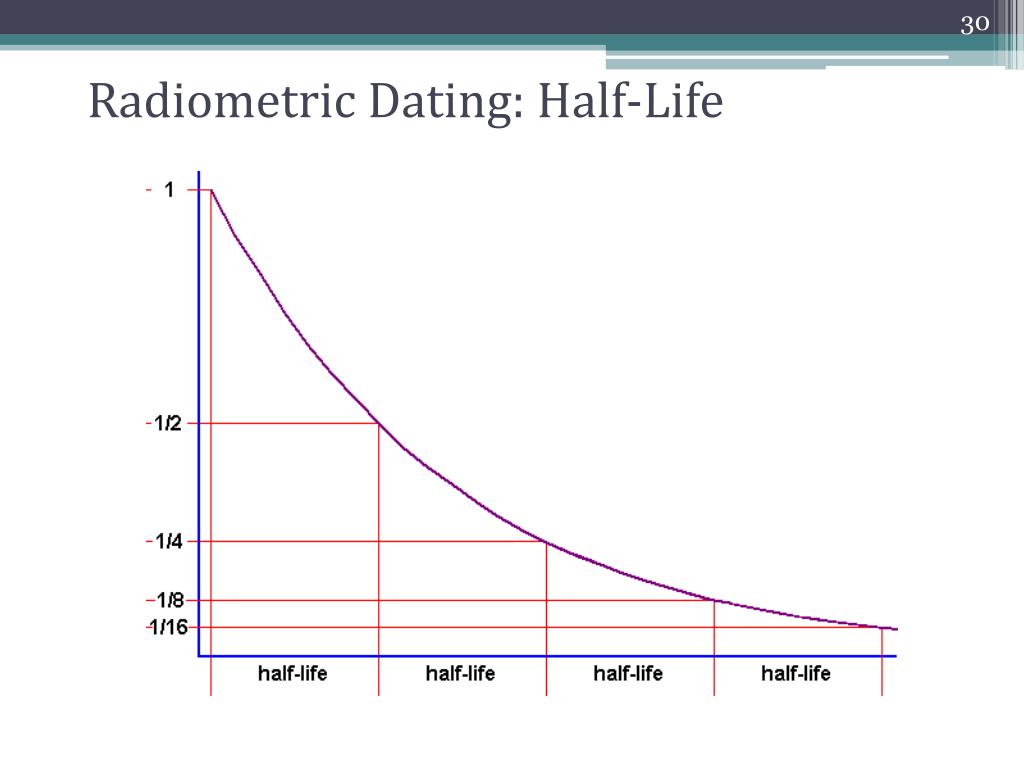 30

Radiometric Dating: Half-Life

1

1/2

1/4

1/8

1/16

half-life half-life half-life half-life